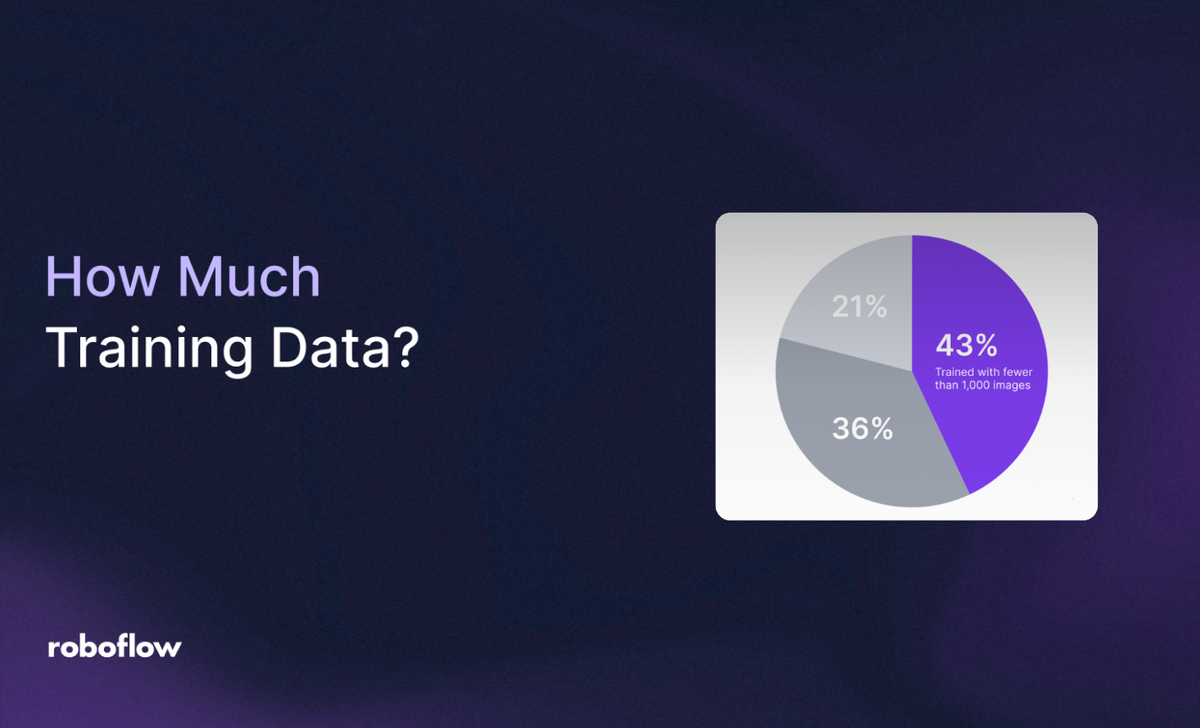 How Much
Training Data?

21%

43%
Trained with fewer than 1,000 images

36%

roboflow